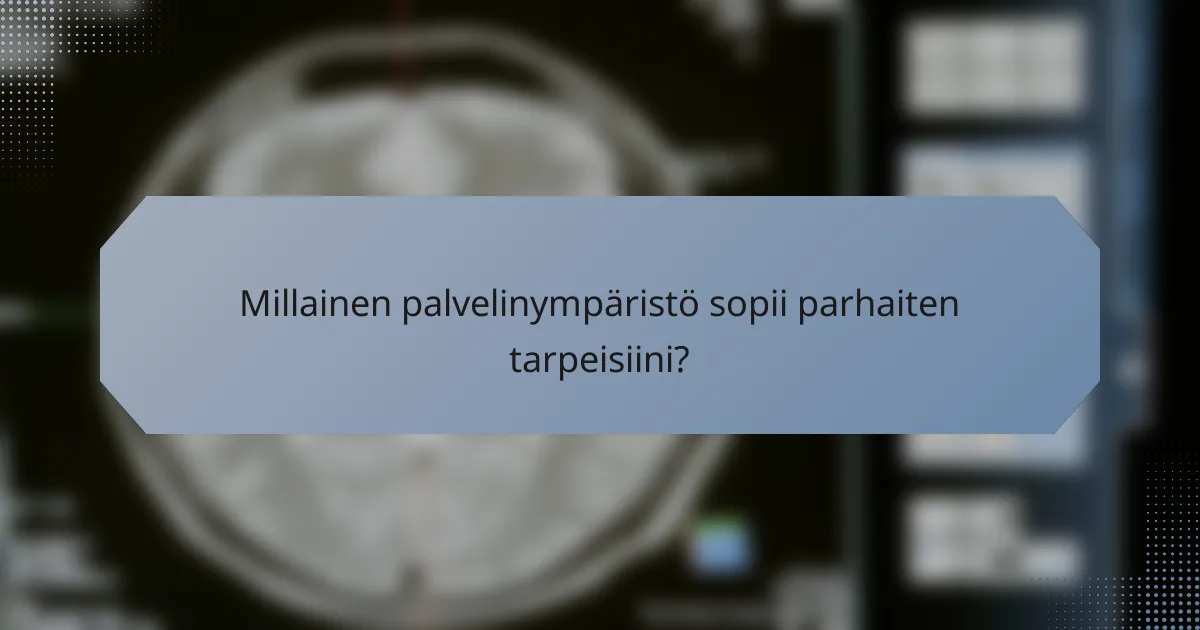 Millainen palvelinympäristö sopii parhaiten tarpeisiini?